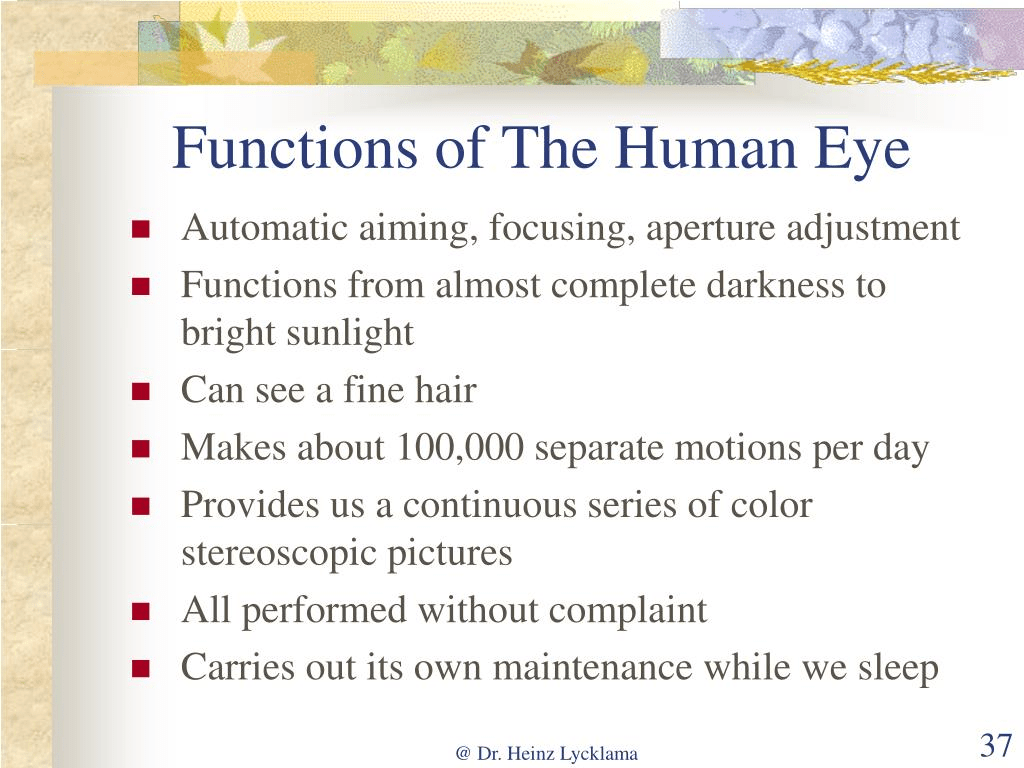 Functions of The Human Eye

- Automatic aiming, focusing, aperture adjustment
- Functions from almost complete darkness to bright sunlight
- Can see a fine hair
- Makes about 100,000 separate motions per day
- Provides us a continuous series of color stereoscopic pictures
- All performed without complaint
- Carries out its own maintenance while we sleep

@ Dr. Heinz Lycklama

37